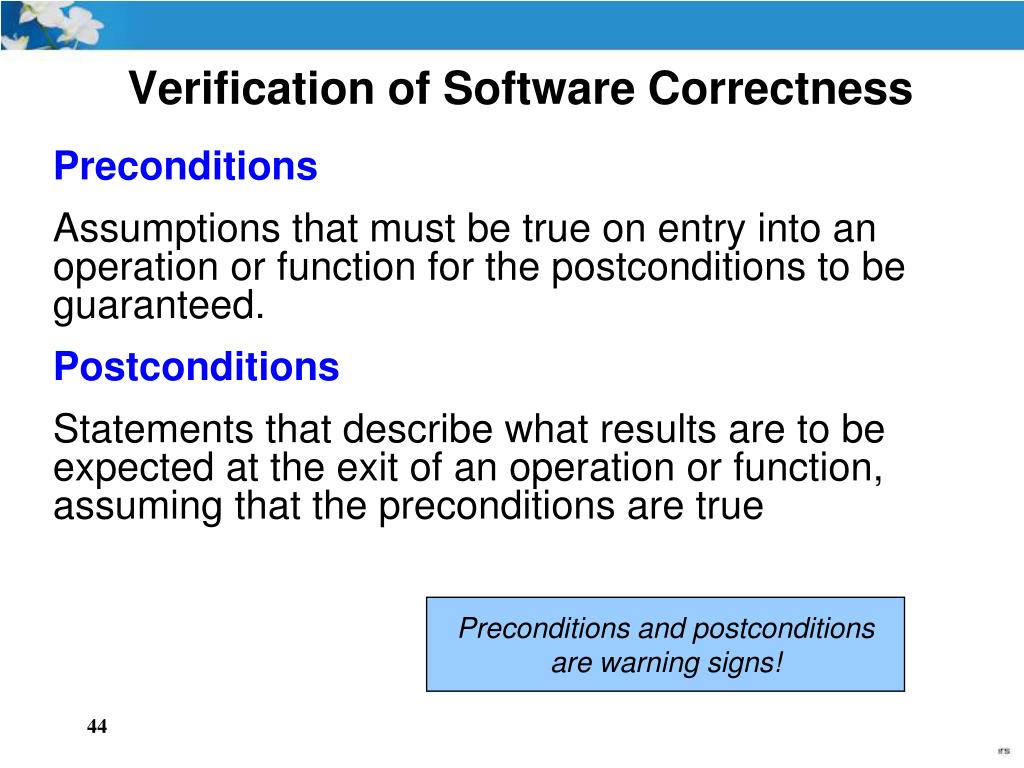 Verification of Software Correctness

Preconditions

Assumptions that must be true on entry into an operation or function for the postconditions to be guaranteed.

Postconditions

Statements that describe what results are to be expected at the exit of an operation or function, assuming that the preconditions are true

Preconditions and postconditions are warning signs!

44